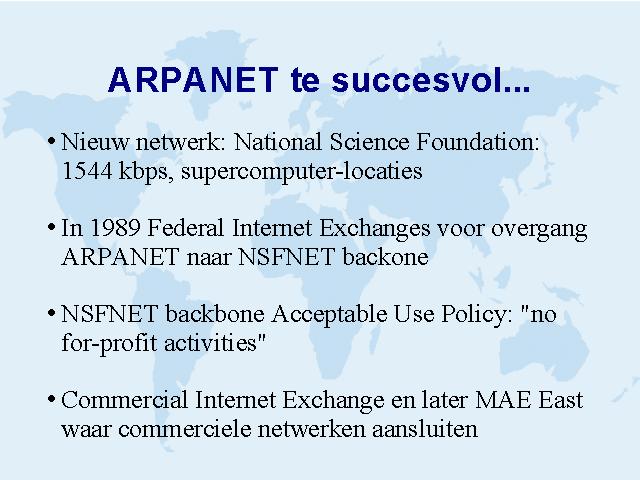 ARPANET te succesvol...

• Nieuw netwerk: National Science Foundation: 1544 kbps, supercomputer-locaties

• In 1989 Federal Internet Exchanges voor overgang ARPANET naar NSFNET backone

• NSFNET backbone Acceptable Use Policy: "no for-profit activities"

• Commercial Internet Exchange en later MAE East waar commerciele netwerken aansluiten